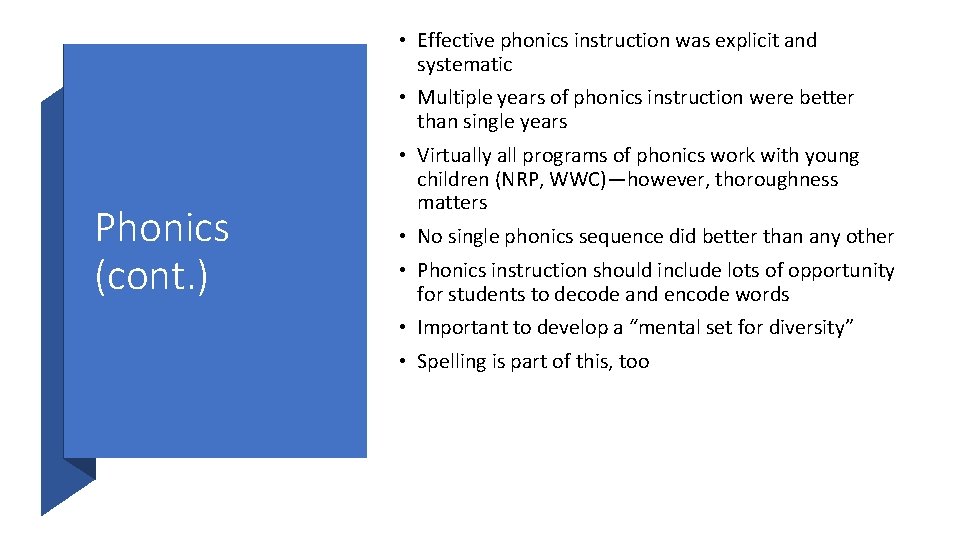 Phonics (cont.)

• Effective phonics instruction was explicit and systematic
• Multiple years of phonics instruction were better than single years
• Virtually all programs of phonics work with young children (NRP, WWC)—however, thoroughness matters
• No single phonics sequence did better than any other
• Phonics instruction should include lots of opportunity for students to decode and encode words
• Important to develop a "mental set for diversity"
• Spelling is part of this, too